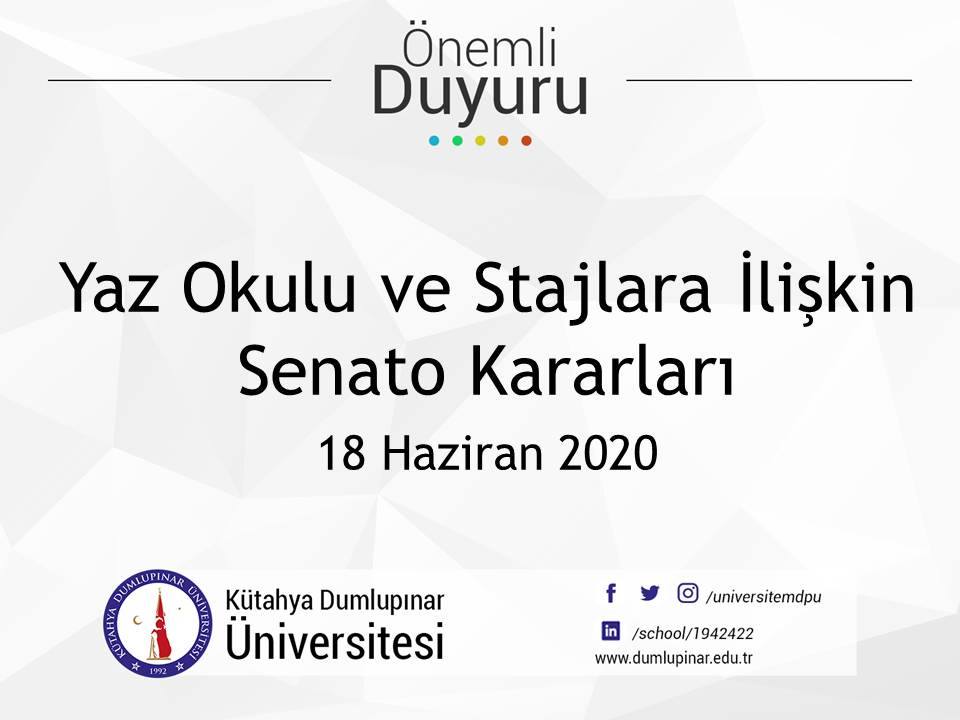 Önemli
Duyuru

Yaz Okulu ve Stajlara İlişkin Senato Kararları

18 Haziran 2020

KÜTAHYA DUMLUPINAR ÜNİVERSİTESİ
1992

Kütahya Dumlupınar
Üniversitesi

/universitemdpu

/school/1942422

www.dumlupinar.edu.tr